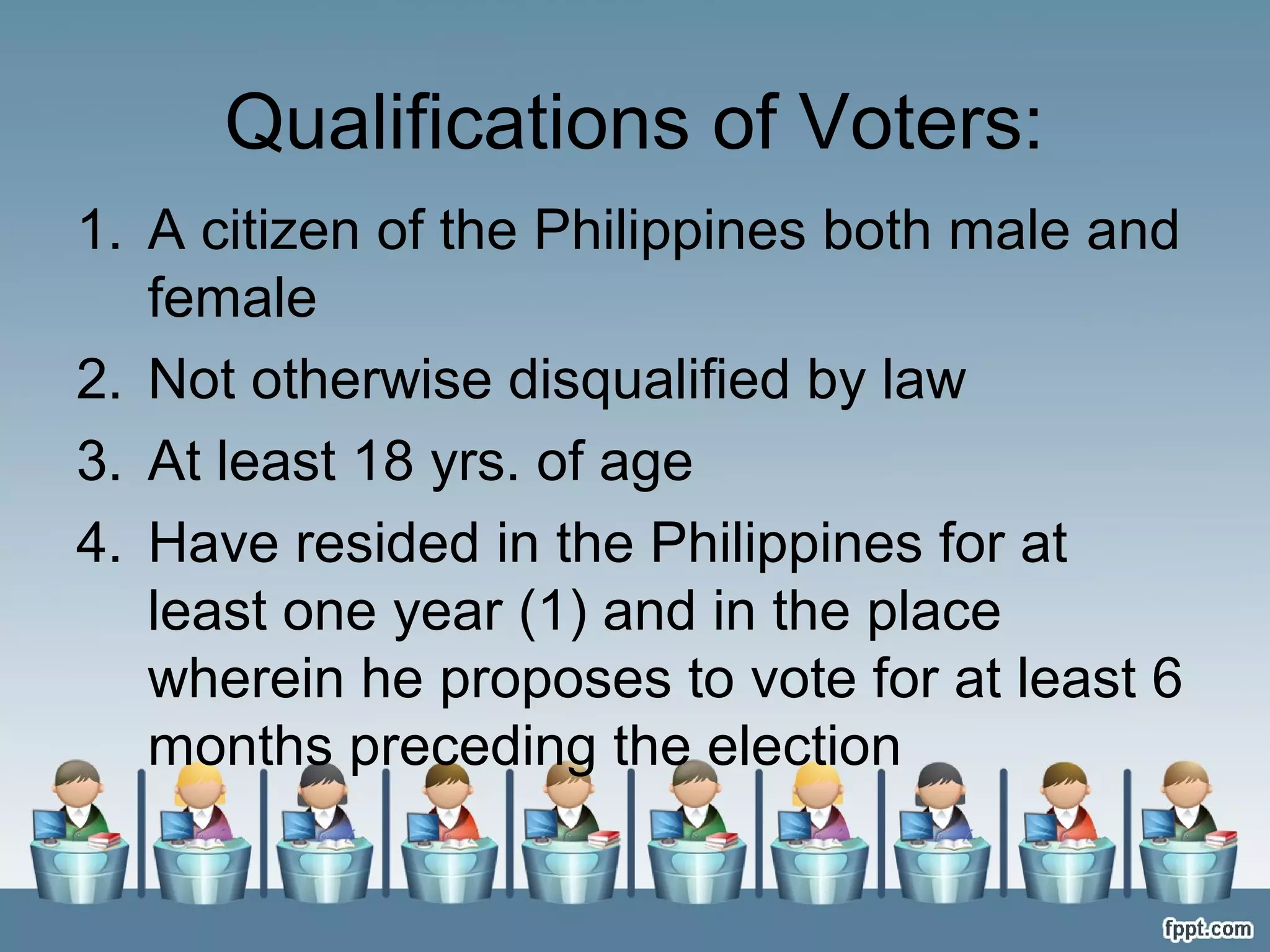 Qualifications of Voters:

1. A citizen of the Philippines both male and female

2. Not otherwise disqualified by law

3. At least 18 yrs. of age

4. Have resided in the Philippines for at least one year (1) and in the place wherein he proposes to vote for at least 6 months preceding the election

fppt.com